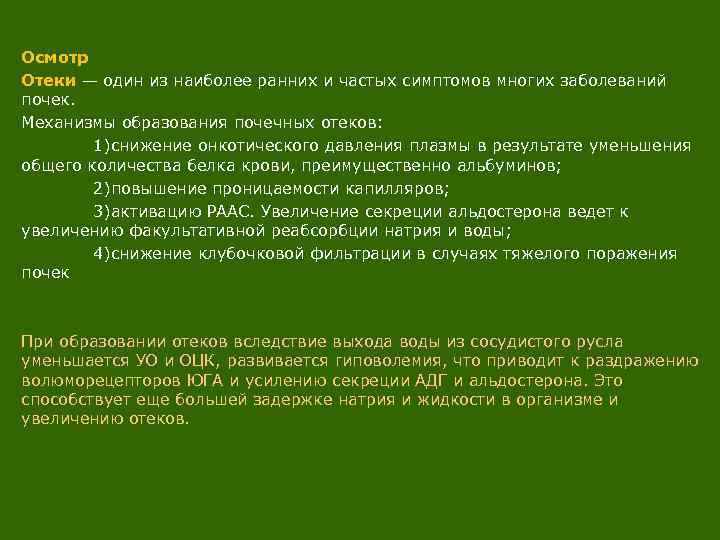 Осмотр

Отеки — один из наиболее ранних и частых симптомов многих заболеваний почек.

Механизмы образования почечных отеков:

1)снижение онкотического давления плазмы в результате уменьшения общего количества белка крови, преимущественно альбуминов;

2)повышение проницаемости капилляров;

3)активацию РААС. Увеличение секреции альдостерона ведет к увеличению факультативной реабсорбции натрия и воды;

4)снижение клубочковой фильтрации в случаях тяжелого поражения почек

При образовании отеков вследствие выхода воды из сосудистого русла уменьшается УО и ОЦК, развивается гиповолемия, что приводит к раздражению волюморецепторов ЮГА и усилению секреции АДГ и альдостерона. Это способствует еще большей задержке натрия и жидкости в организме и увеличению отеков.